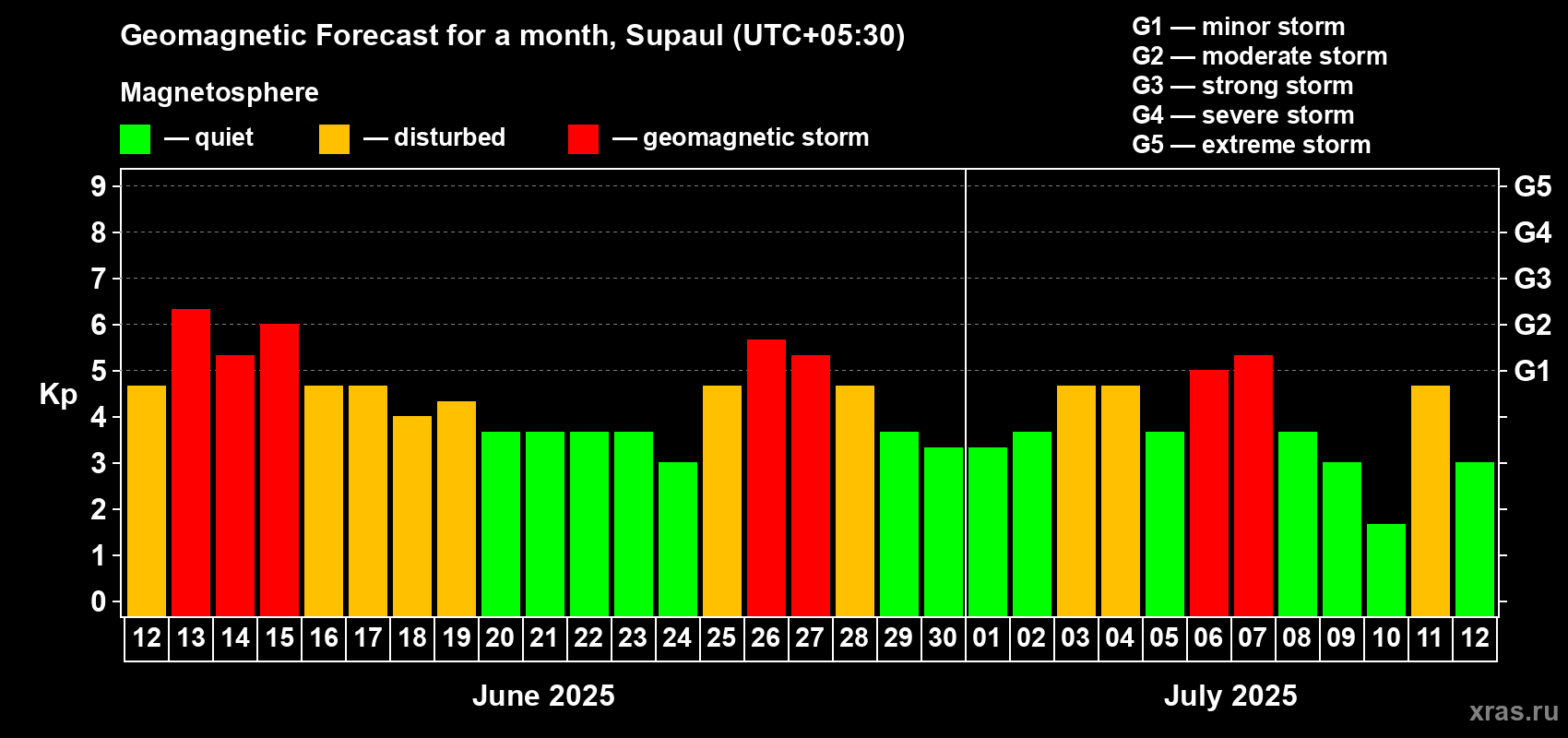 Geomagnetic Forecast for a month, Supaul (UTC+05:30)

Magnetosphere

— quiet — disturbed — geomagnetic storm

G1 — minor storm
G2 — moderate storm
G3 — strong storm
G4 — severe storm
G5 — extreme storm

Kp

9
8
7
6
5
4
3
2
1
0

G5
G4
G3
G2
G1

12 13 14 15 16 17 18 19 20 21 22 23 24 25 26 27 28 29 30 01 02 03 04 05 06 07 08 09 10 11 12

June 2025

July 2025

xras.ru